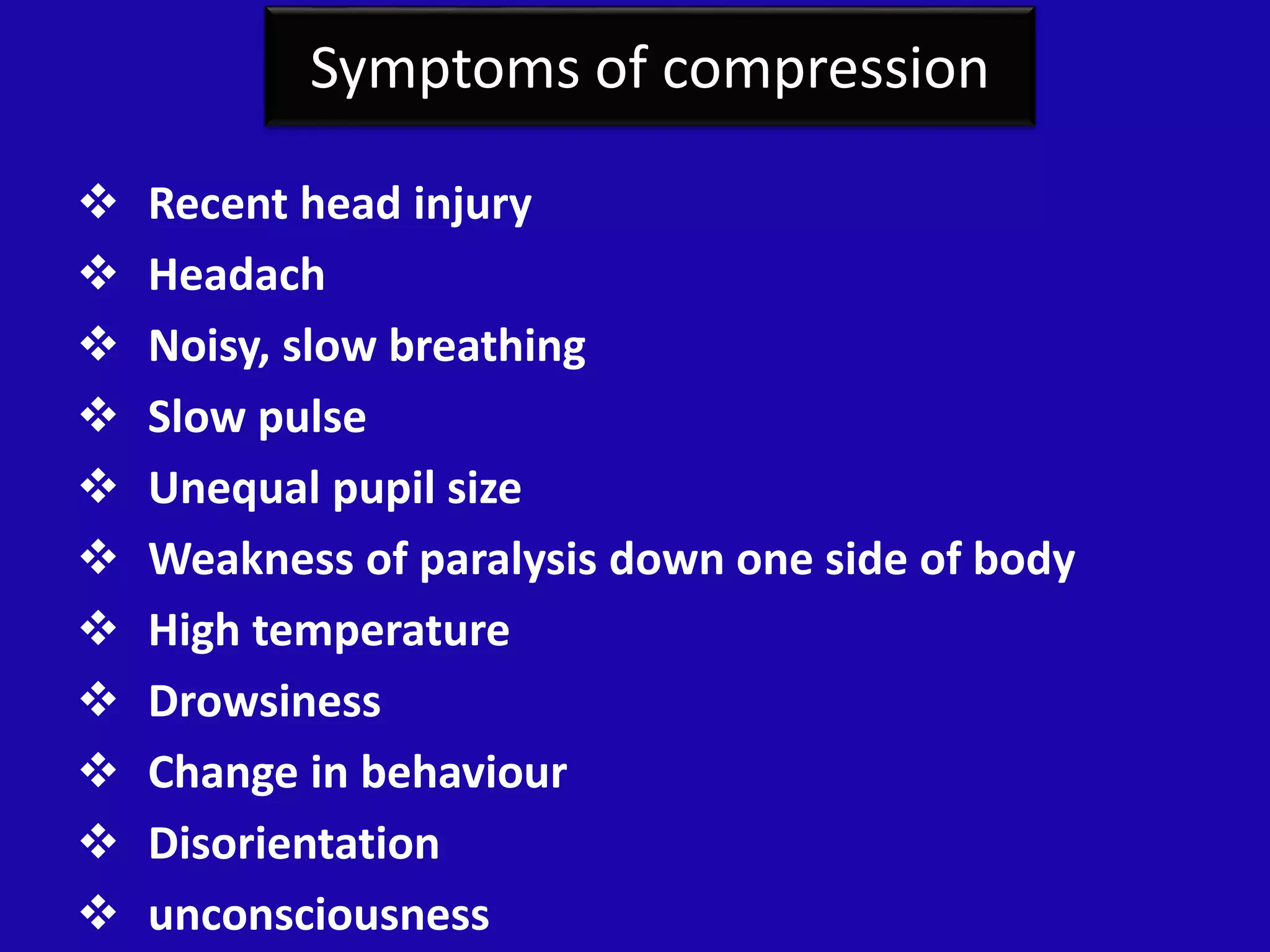 Symptoms of compression

❖ Recent head injury
❖ Headach
❖ Noisy, slow breathing
❖ Slow pulse
❖ Unequal pupil size
❖ Weakness of paralysis down one side of body
❖ High temperature
❖ Drowsiness
❖ Change in behaviour
❖ Disorientation
❖ unconsciousness